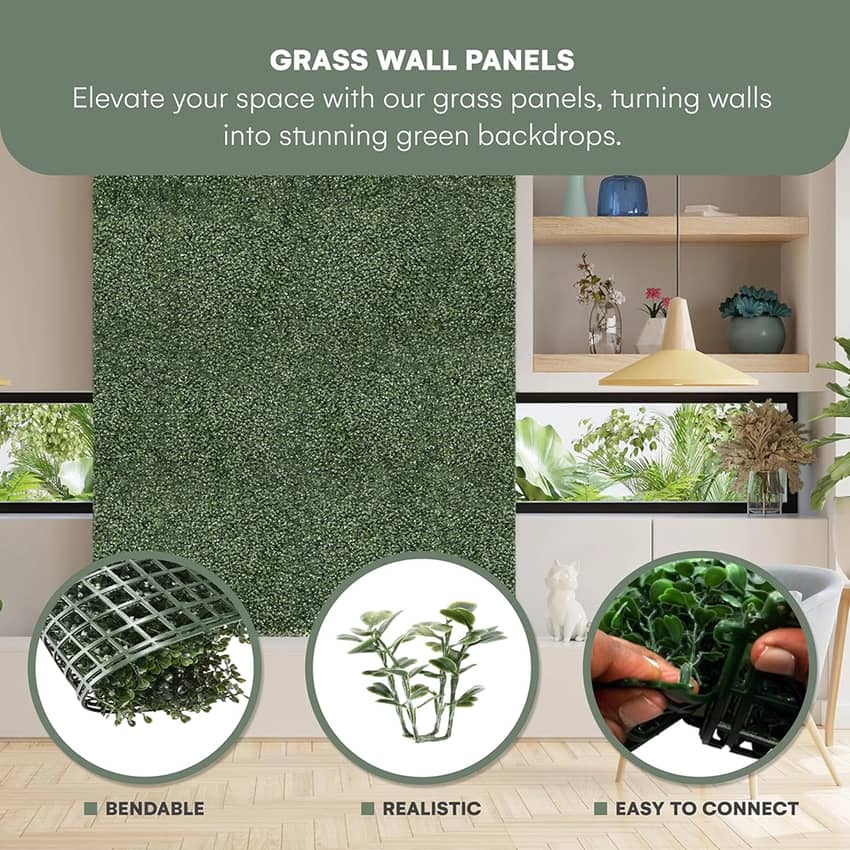 GRASS WALL PANELS
Elevate your space with our grass panels, turning walls into stunning green backdrops.

BENDABLE

REALISTIC

EASY TO CONNECT